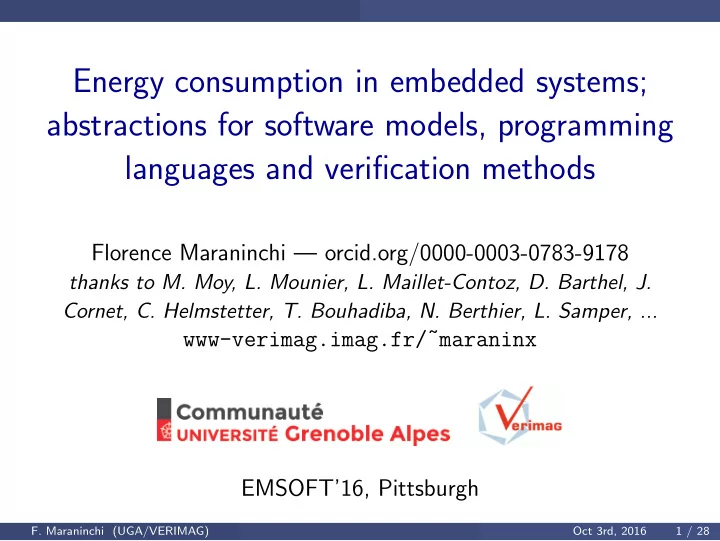 Energy consumption in embedded systems; abstractions for software models, programming languages and verification methods

Florence Maraninchi — orcid.org/0000-0003-0783-9178
thanks to M. Moy, L. Mounier, L. Maillet-Contoz, D. Barthel, J. Cornet, C. Helmstetter, T. Bouhadiba, N. Berthier, L. Samper, ...
www-verimag.imag.fr/~maraninx

Communauté UNIVERSITÉ Grenoble Alpes

Verimag

EMSOFT'16, Pittsburgh

F. Maraninchi (UGA/VERIMAG) Oct 3rd, 2016 1 / 28